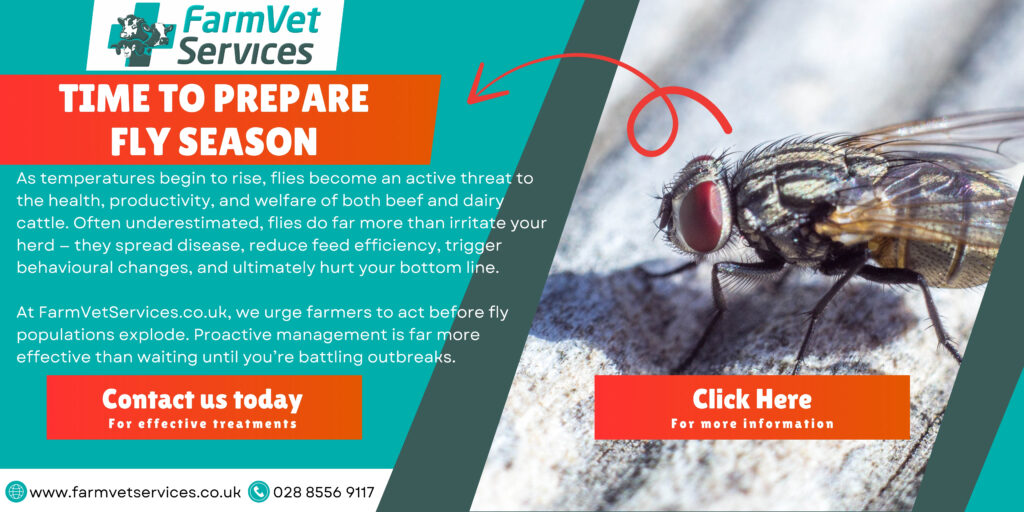 FarmVet Services

TIME TO PREPARE FLY SEASON

As temperatures begin to rise, flies become an active threat to the health, productivity, and welfare of both beef and dairy cattle. Often underestimated, flies do far more than irritate your herd – they spread disease, reduce feed efficiency, trigger behavioural changes, and ultimately hurt your bottom line.

At FarmVetServices.co.uk, we urge farmers to act before fly populations explode. Proactive management is far more effective than waiting until you're battling outbreaks.

Contact us today
For effective treatments

Click Here
For more information

www.farmvetservices.co.uk
028 8556 9117